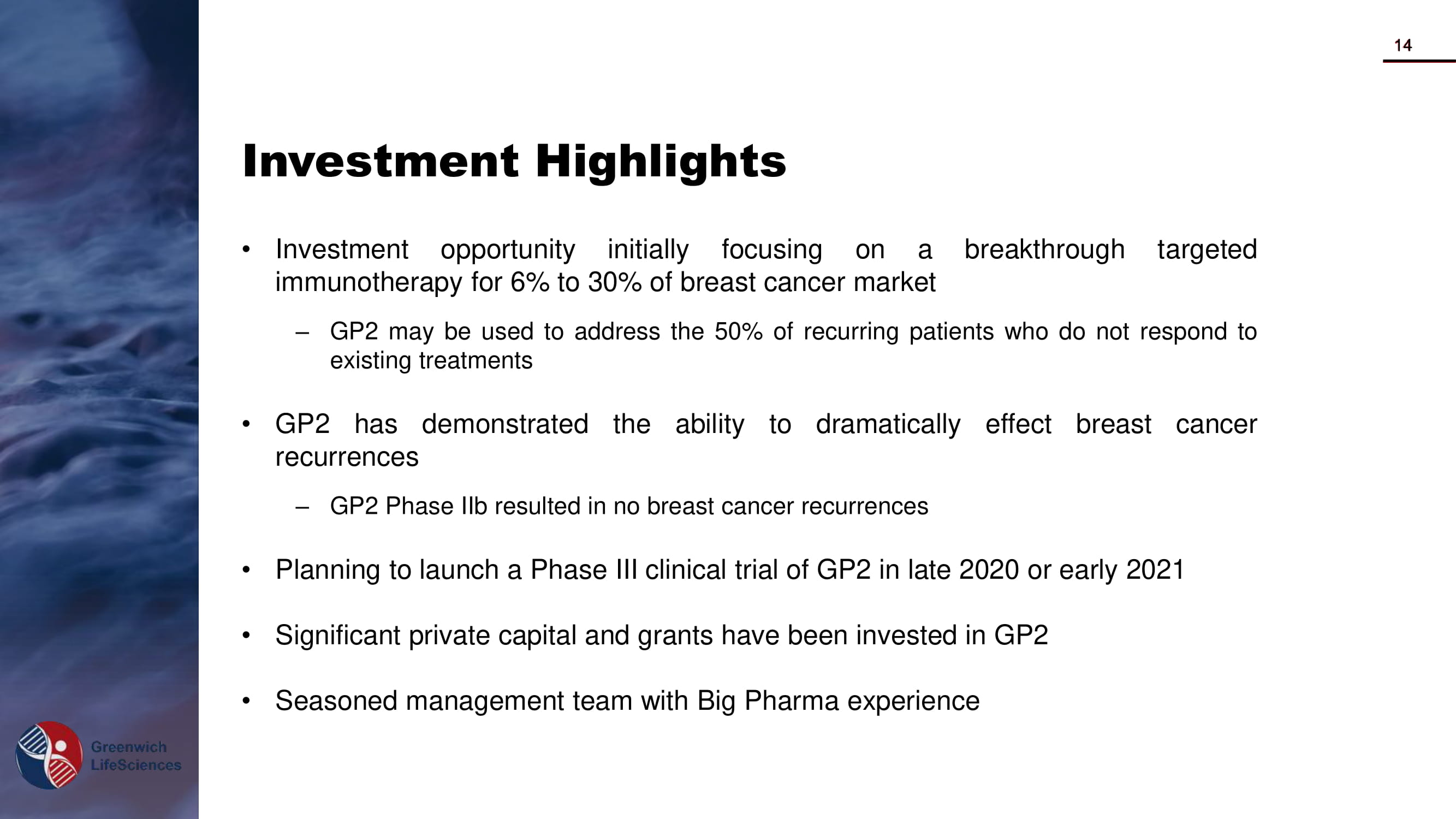 14

Investment Highlights

• Investment opportunity initially focusing on a breakthrough targeted immunotherapy for 6% to 30% of breast cancer market

– GP2 may be used to address the 50% of recurring patients who do not respond to existing treatments

• GP2 has demonstrated the ability to dramatically effect breast cancer recurrences

– GP2 Phase IIb resulted in no breast cancer recurrences

• Planning to launch a Phase III clinical trial of GP2 in late 2020 or early 2021

• Significant private capital and grants have been invested in GP2

• Seasoned management team with Big Pharma experience

Greenwich LifeSciences